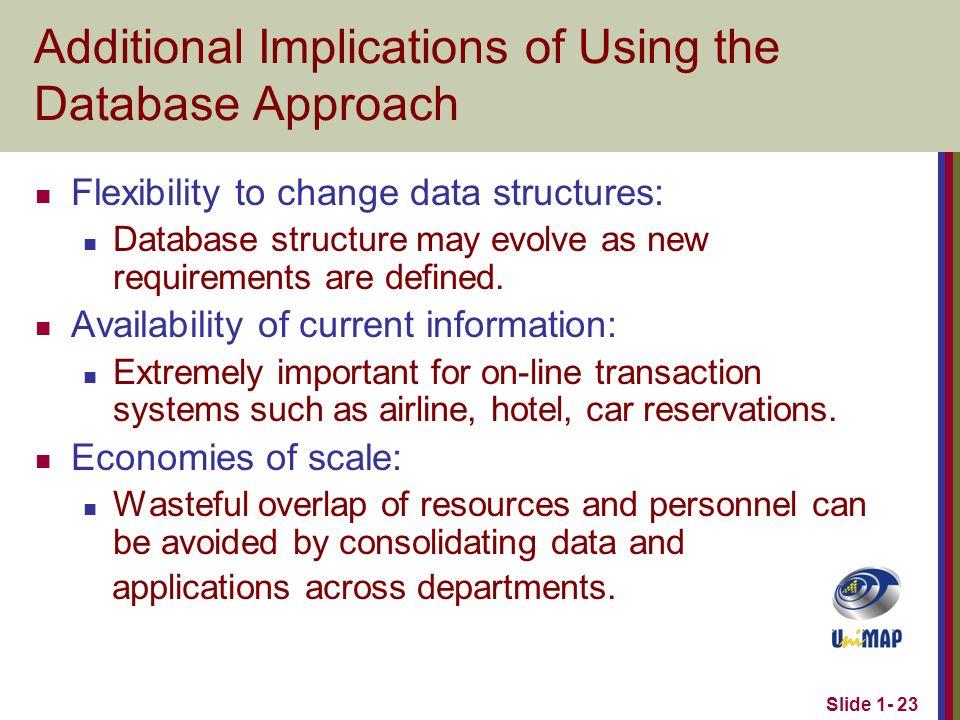 Additional Implications of Using the Database Approach

- Flexibility to change data structures:
  - Database structure may evolve as new requirements are defined.
- Availability of current information:
  - Extremely important for on-line transaction systems such as airline, hotel, car reservations.
- Economies of scale:
  - Wasteful overlap of resources and personnel can be avoided by consolidating data and applications across departments.

UniMAP

Slide 1- 23